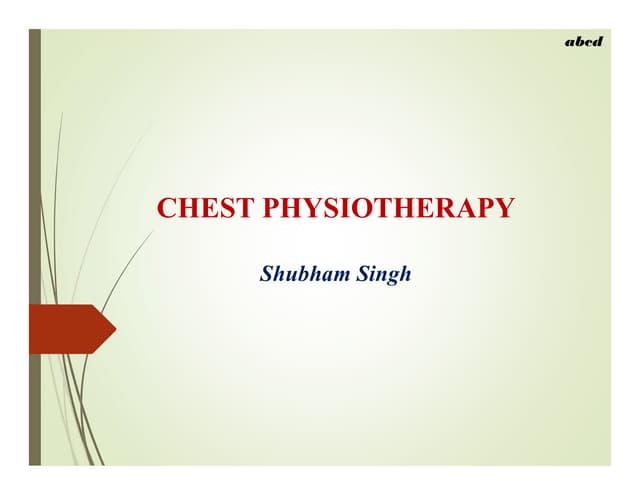 abcd

CHEST PHYSIOTHERAPY

Shubham Singh